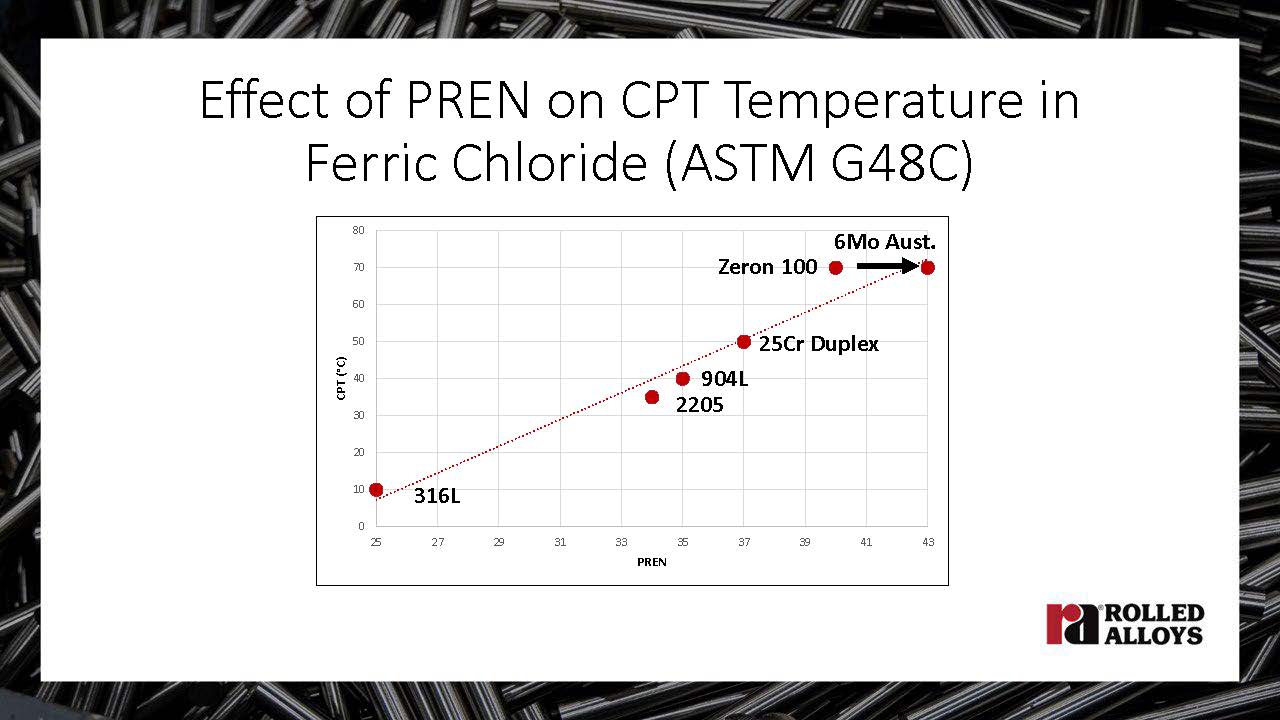 Effect of PREN on CPT Temperature in Ferric Chloride (ASTM G48C)

80
70
60
50
40
30
20
10
0
CPT (°C)

6Mo Aust.
Zeron 100
25Cr Duplex
904L
2205
316L

25 27 29 31 33 35 37 39 41 43
PREN

ra ROLLED ALLOYS